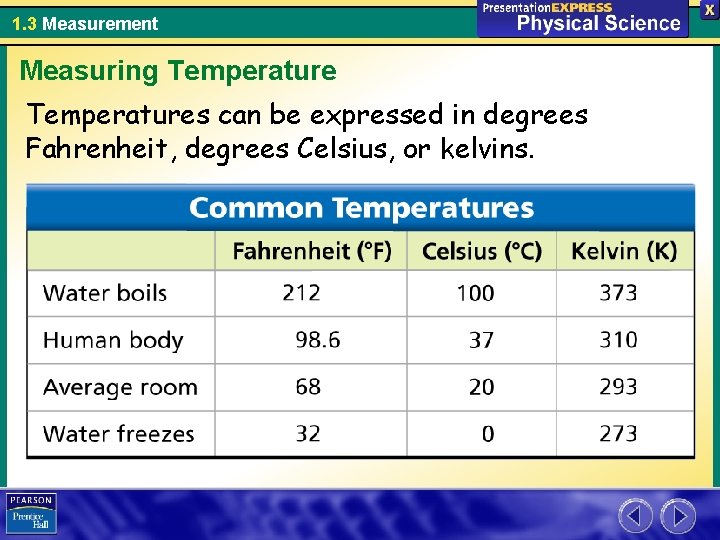 1.3 Measurement

PresentationEXPRESS
Physical Science

X

Measuring Temperature

Temperatures can be expressed in degrees Fahrenheit, degrees Celsius, or kelvins.

Common Temperatures

| | Fahrenheit (°F) | Celsius (°C) | Kelvin (K) |
|---|---|---|---|
| Water boils | 212 | 100 | 373 |
| Human body | 98.6 | 37 | 310 |
| Average room | 68 | 20 | 293 |
| Water freezes | 32 | 0 | 273 |

PEARSON
Prentice Hall